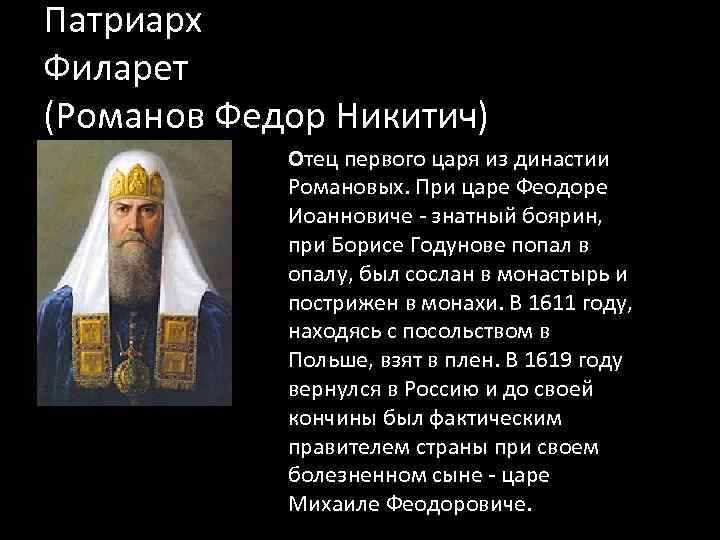 Патриарх Филарет (Романов Федор Никитич)

Отец первого царя из династии Романовых. При царе Феодоре Иоанновиче - знатный боярин, при Борисе Годунове попал в опалу, был сослан в монастырь и пострижен в монахи. В 1611 году, находясь с посольством в Польше, взят в плен. В 1619 году вернулся в Россию и до своей кончины был фактическим правителем страны при своем болезненном сыне - царе Михаиле Феодоровиче.